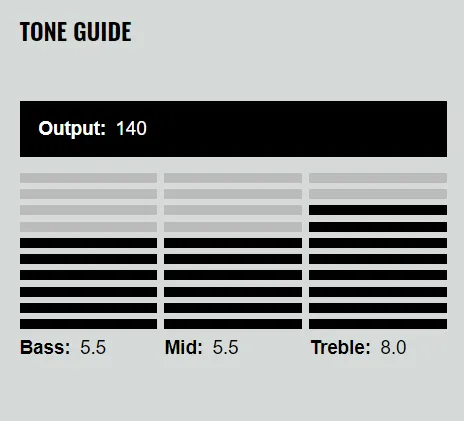 TONE GUIDE

Output: 140

Bass: 5.5

Mid: 5.5

Treble: 8.0